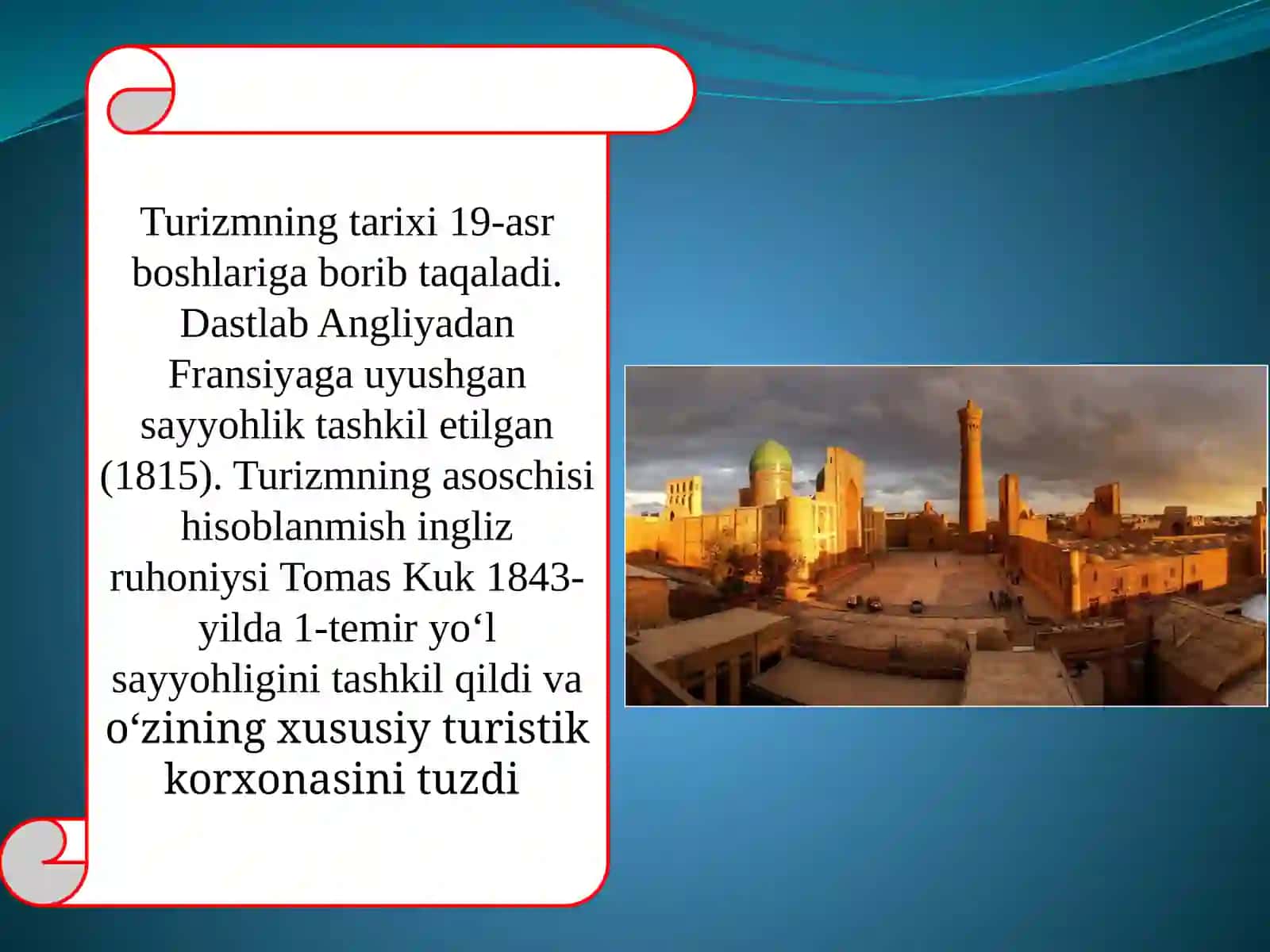 Turizmning tarixi 19-asr boshlariga borib taqaladi. Dastlab Angliyadan Fransiyaga uyushgan sayyohlik tashkil etilgan (1815). Turizmning asoschisi hisoblanmish ingliz ruhoniysi Tomas Kuk 1843-yilda 1-temir yo‘l sayyohligini tashkil qildi va o‘zining xususiy turistik korxonasini tuzdi